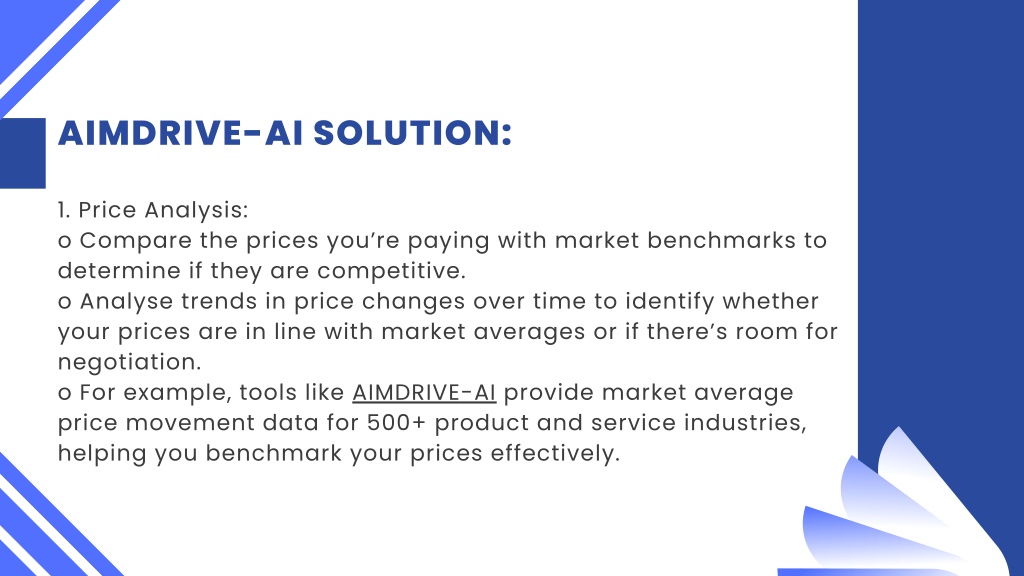 AIMDRIVE-AI SOLUTION:

1. Price Analysis:
o Compare the prices you’re paying with market benchmarks to determine if they are competitive.
o Analyse trends in price changes over time to identify whether your prices are in line with market averages or if there’s room for negotiation.
o For example, tools like AIMDRIVE-AI provide market average price movement data for 500+ product and service industries, helping you benchmark your prices effectively.